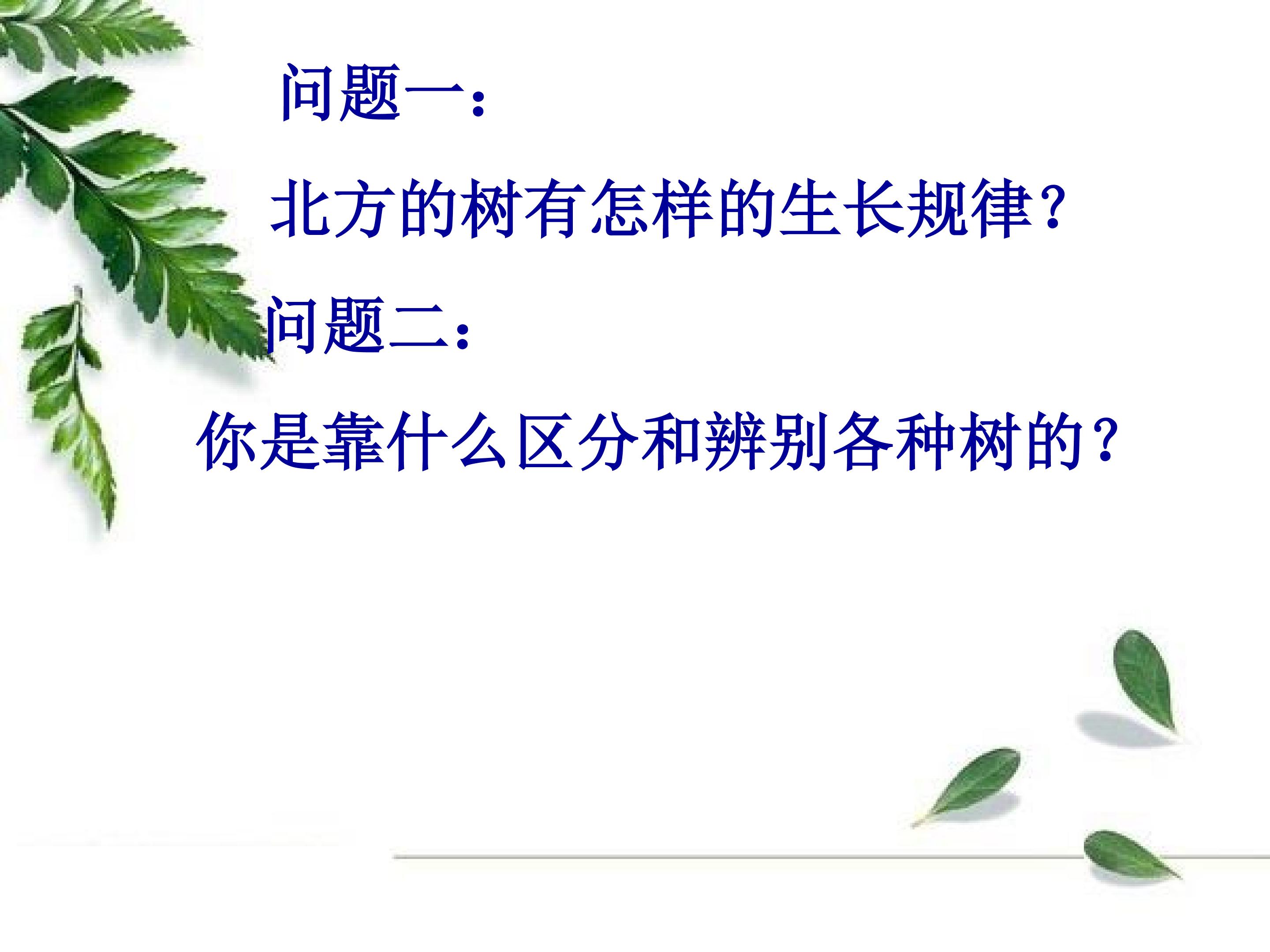 问题一：

北方的树有怎样的生长规律？

问题二：

你是靠什么区分和辨别各种树的？